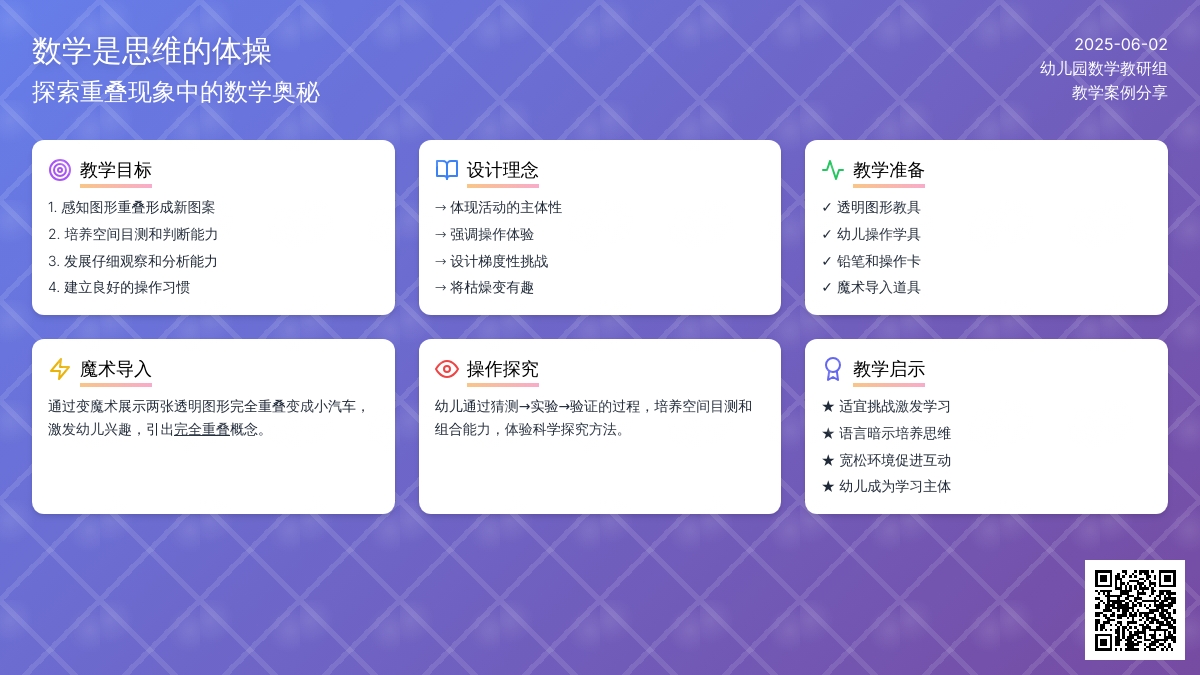 数学是思维的体操
探索重叠现象中的数学奥秘

2025-06-02
幼儿园数学教研组
教学案例分享

教学目标
1. 感知图形重叠形成新图案
2. 培养空间目测和判断能力
3. 发展仔细观察和分析能力
4. 建立良好的操作习惯

设计理念
→ 体现活动的主体性
→ 强调操作体验
→ 设计梯度性挑战
→ 将枯燥变有趣

教学准备
✓ 透明图形教具
✓ 幼儿操作学具
✓ 铅笔和操作卡
✓ 魔术导入道具

魔术导入
通过变魔术展示两张透明图形完全重叠变成小汽车，激发幼儿兴趣，引出完全重叠概念。

操作探究
幼儿通过猜测→实验→验证的过程，培养空间目测和组合能力，体验科学探究方法。

教学启示
★ 适宜挑战激发学习
★ 语言暗示培养思维
★ 宽松环境促进互动
★ 幼儿成为学习主体